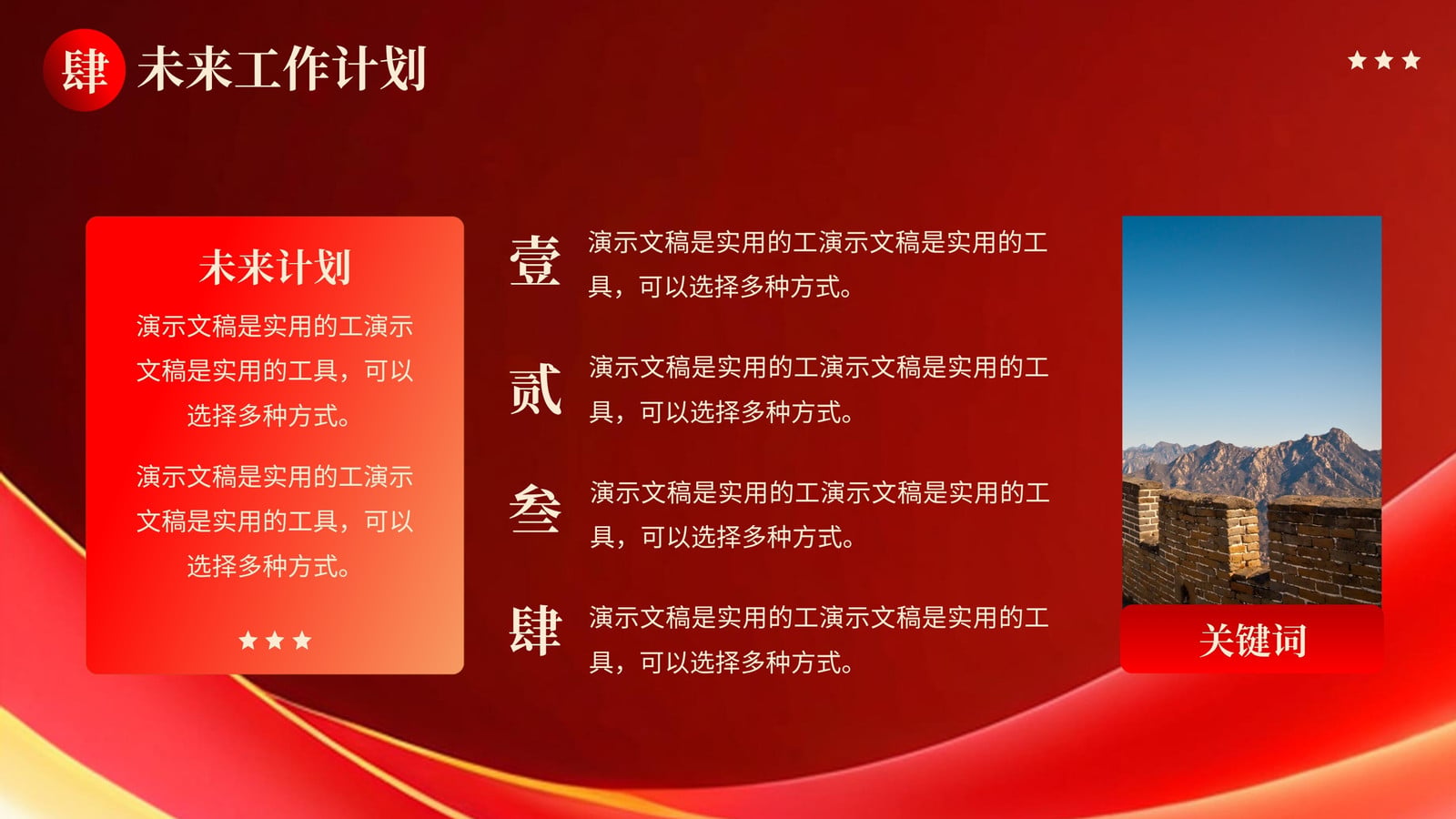 肆 未来工作计划

★★★

未来计划

演示文稿是实用的工演示文稿是实用的工具，可以选择多种方式。

演示文稿是实用的工演示文稿是实用的工具，可以选择多种方式。

★★★

壹 演示文稿是实用的工演示文稿是实用的工具，可以选择多种方式。

贰 演示文稿是实用的工演示文稿是实用的工具，可以选择多种方式。

叁 演示文稿是实用的工演示文稿是实用的工具，可以选择多种方式。

肆 演示文稿是实用的工演示文稿是实用的工具，可以选择多种方式。

关键词